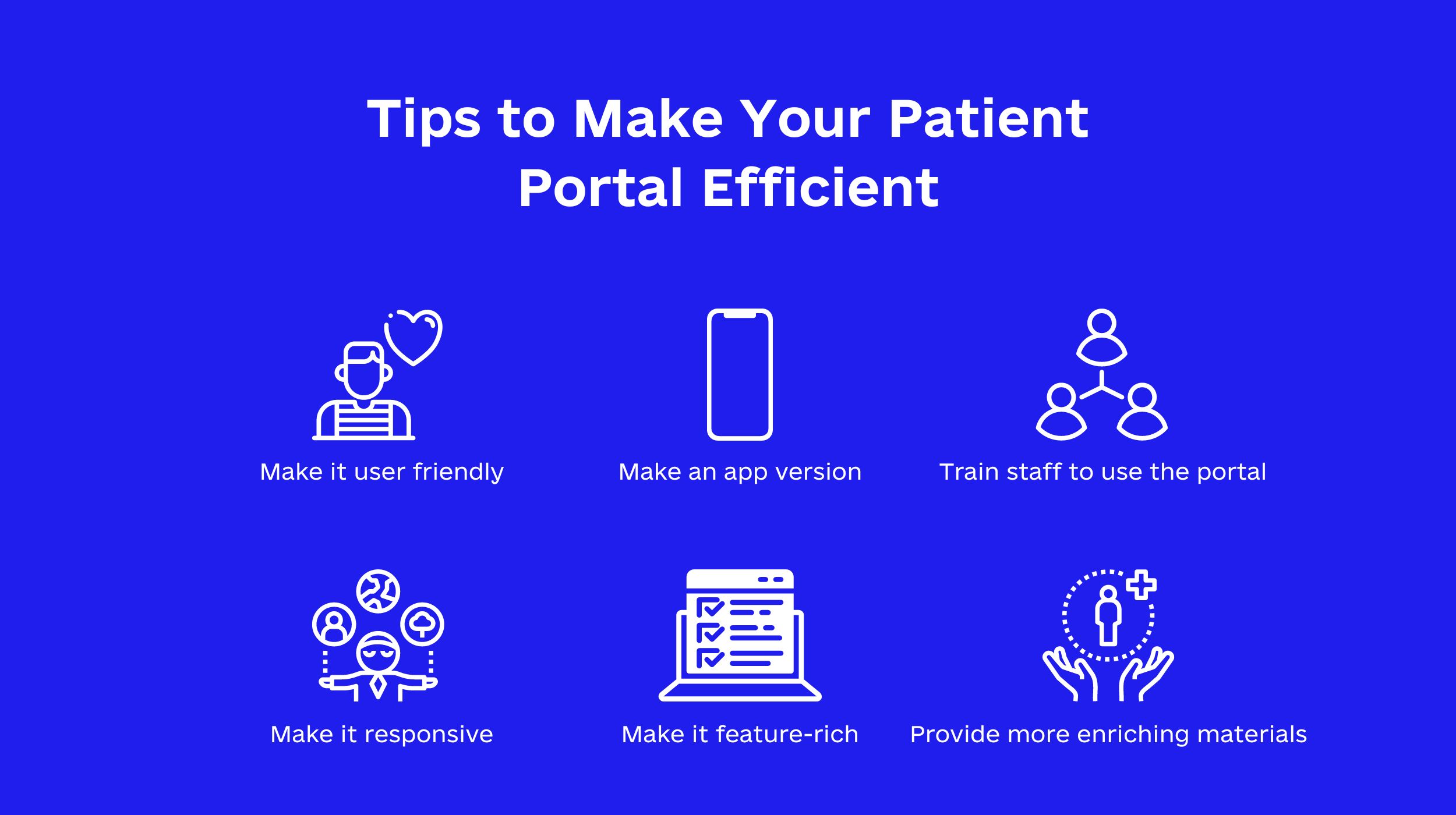 Tips to Make Your Patient Portal Efficient

Make it user friendly

Make an app version

Train staff to use the portal

Make it responsive

Make it feature-rich

Provide more enriching materials